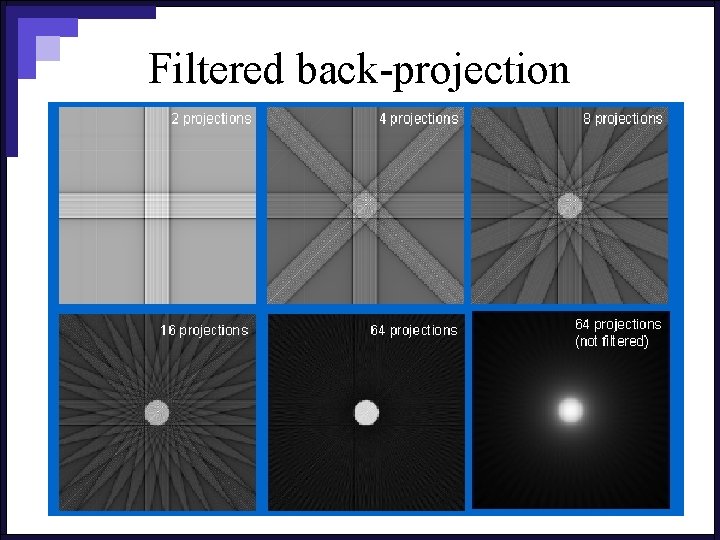 Filtered back-projection

2 projections

4 projections

8 projections

16 projections

64 projections

64 projections (not filtered)